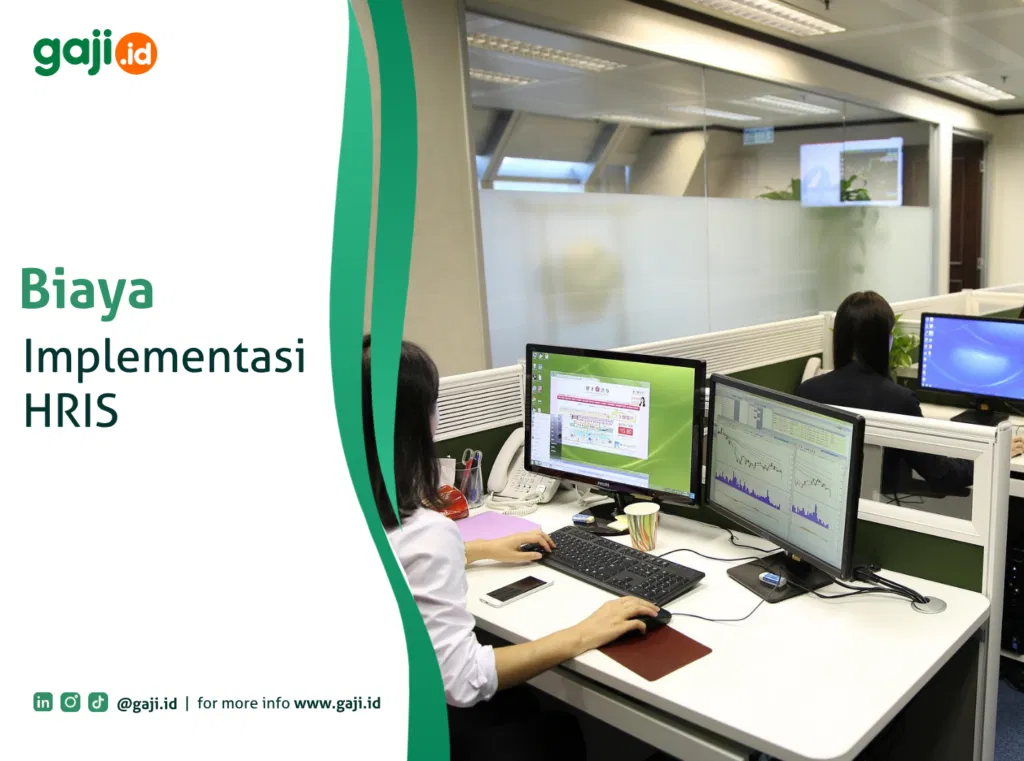 gaji.id

Biaya
Implementasi HRIS

@gaji.id | for more info www.gaji.id

PHILIPS